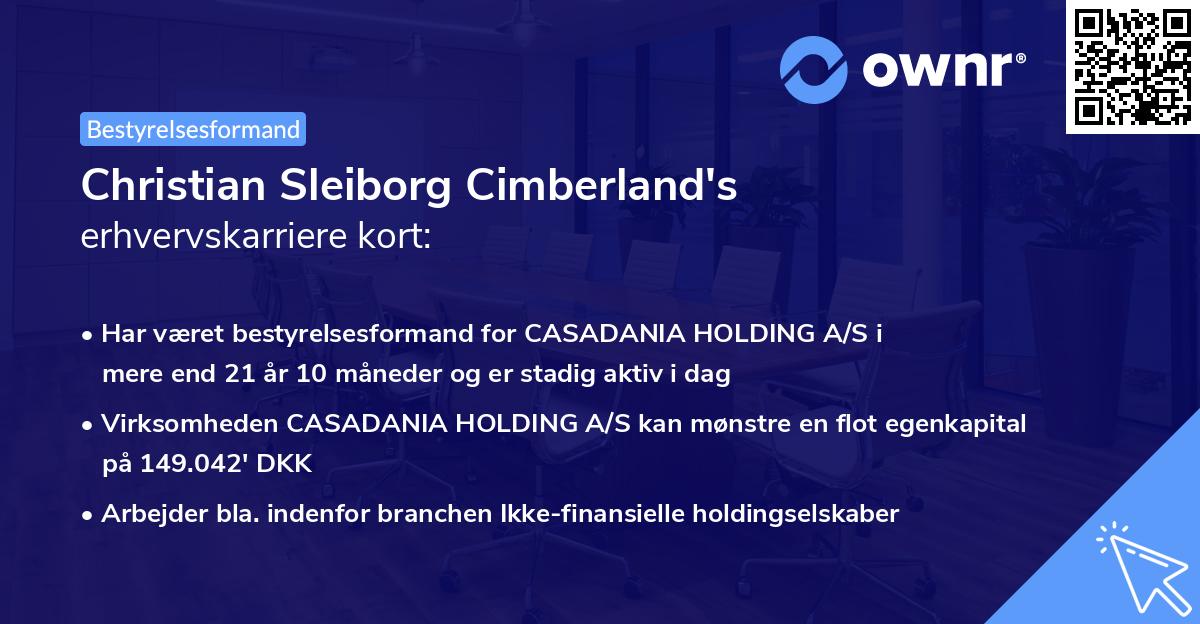 ownr®

Bestyrelsesformand

Christian Sleiborg Cimberland's
erhvervskarriere kort:

• Har været bestyrelsesformand for CASADANIA HOLDING A/S i mere end 21 år 10 måneder og er stadig aktiv i dag

• Virksomheden CASADANIA HOLDING A/S kan mønstre en flot egenkapital på 149.042' DKK

• Arbejder bla. indenfor branchen Ikke-finansielle holdingselskaber